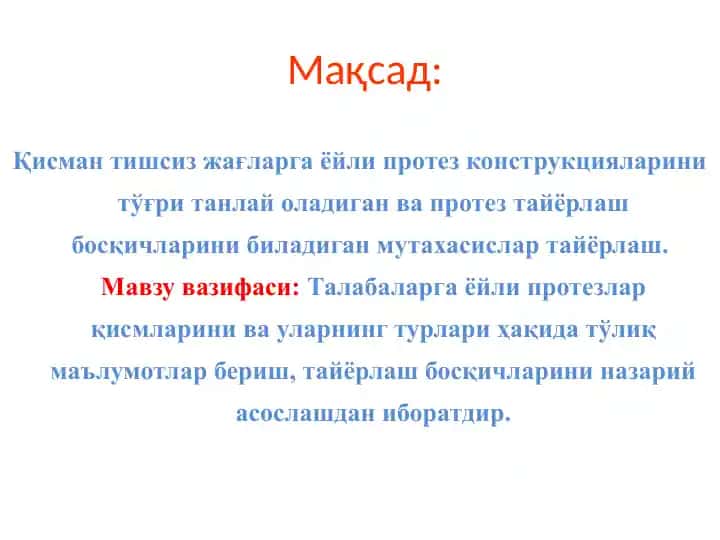 Мақсад:

Қисман тишсиз жағларга ёйли протез конструкцияларини тўғри танлай оладиган ва протез тайёрлаш босқичларини биладиган мутахасислар тайёрлаш.

Мавзу вазифаси: Талабаларга ёйли протезлар қисмларини ва уларнинг турлари ҳақида тўлиқ маълумотлар бериш, тайёрлаш босқичларини назарий асослашдан иборатдир.